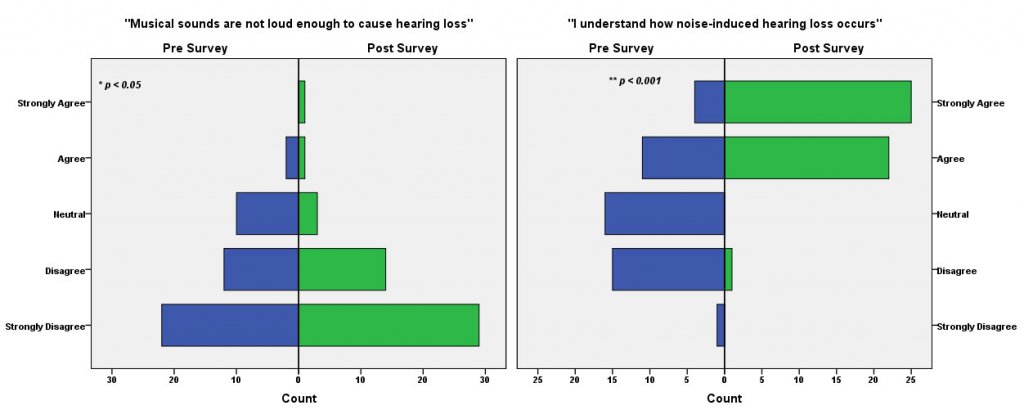 "Musical sounds are not loud enough to cause hearing loss"

Pre Survey

Post Survey

* p < 0.05

Strongly Agree

Agree

Neutral

Disagree

Strongly Disagree

30 20 10 0 10 20 30

Count

"I understand how noise-induced hearing loss occurs"

Pre Survey

Post Survey

** p < 0.001

Strongly Agree

Agree

Neutral

Disagree

Strongly Disagree

25 20 15 10 5 0 5 10 15 20 25

Count